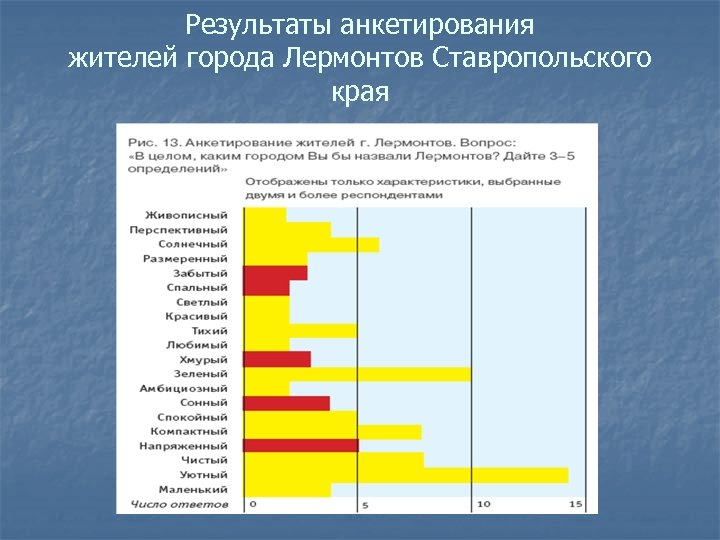 Результаты анкетирования жителей города Лермонтов Ставропольского края

Рис. 13. Анкетирование жителей г. Лермонтов. Вопрос: «В целом, каким городом Вы бы назвали Лермонтов? Дайте 3–5 определений»

Отображены только характеристики, выбранные двумя и более респондентами

Живописный
Перспективный
Солнечный
Размеренный
Забытый
Спальный
Светлый
Красивый
Тихий
Любимый
Хмурый
Зеленый
Амбициозный
Сонный
Спокойный
Компактный
Напряженный
Чистый
Уютный
Маленький
Число ответов

0
5
10
15